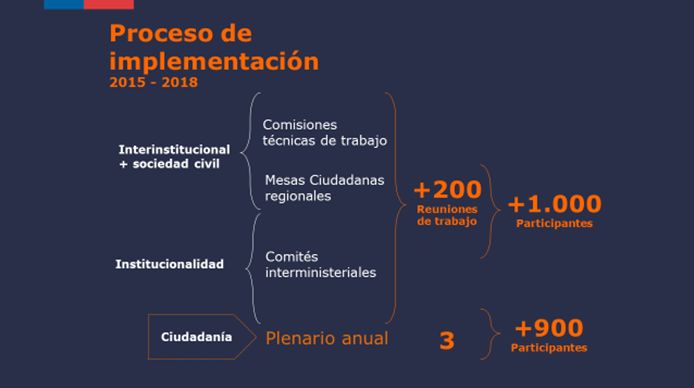 Proceso de implementación
2015 - 2018

Interinstitucional + sociedad civil

Comisiones técnicas de trabajo

Mesas Ciudadanas regionales

Institucionalidad

Comités interministeriales

+200
Reuniones de trabajo

+1.000
Participantes

Ciudadanía

Plenario anual

3

+900
Participantes